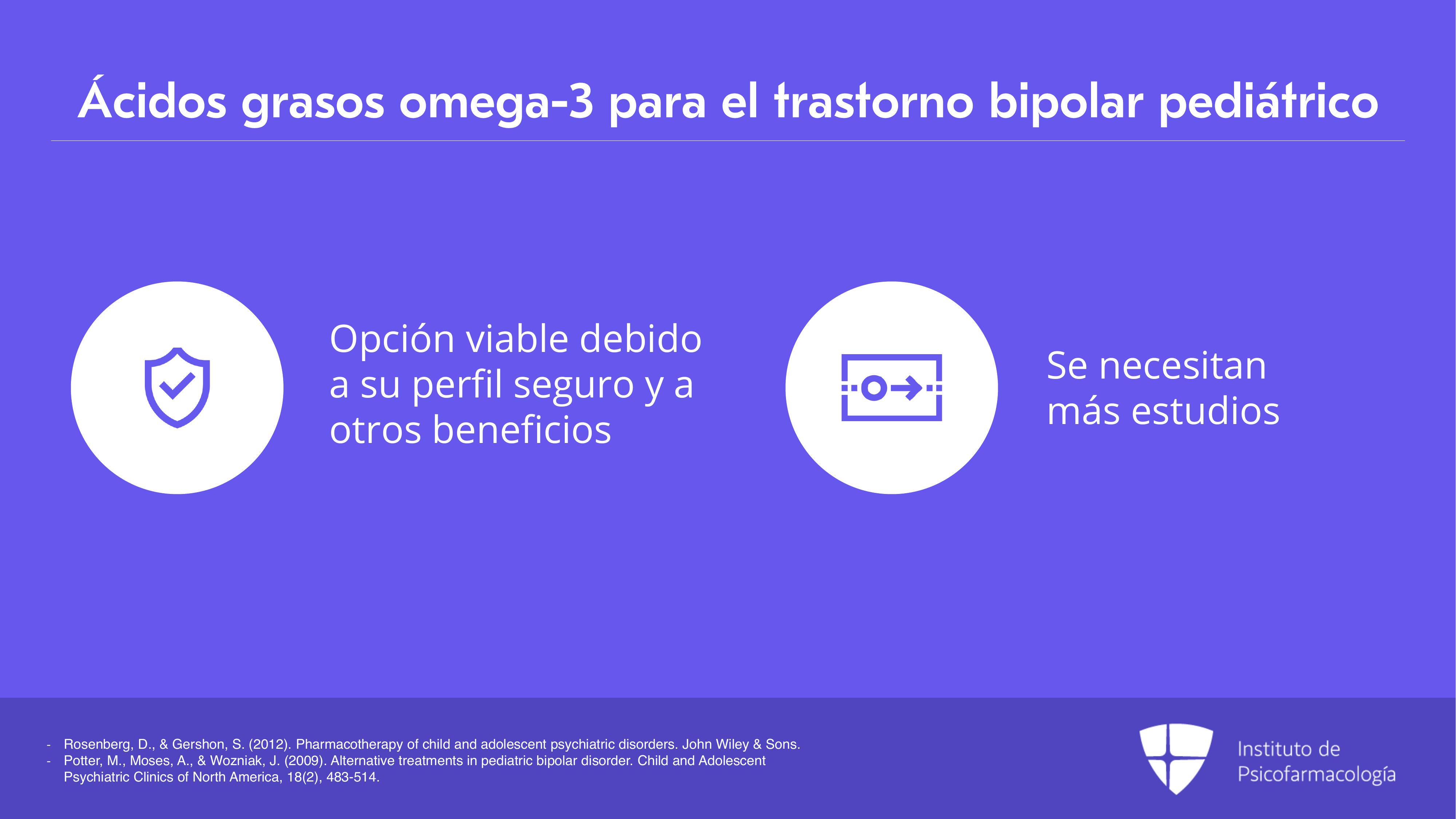 Ácidos grasos omega-3 para el trastorno bipolar pediátrico

Opción viable debido a su perfil seguro y a otros beneficios

Se necesitan más estudios

- Rosenberg, D., & Gershon, S. (2012). Pharmacotherapy of child and adolescent psychiatric disorders. John Wiley & Sons.
- Potter, M., Moses, A., & Wozniak, J. (2009). Alternative treatments in pediatric bipolar disorder. Child and Adolescent Psychiatric Clinics of North America, 18(2), 483-514.

Instituto de Psicofarmacología